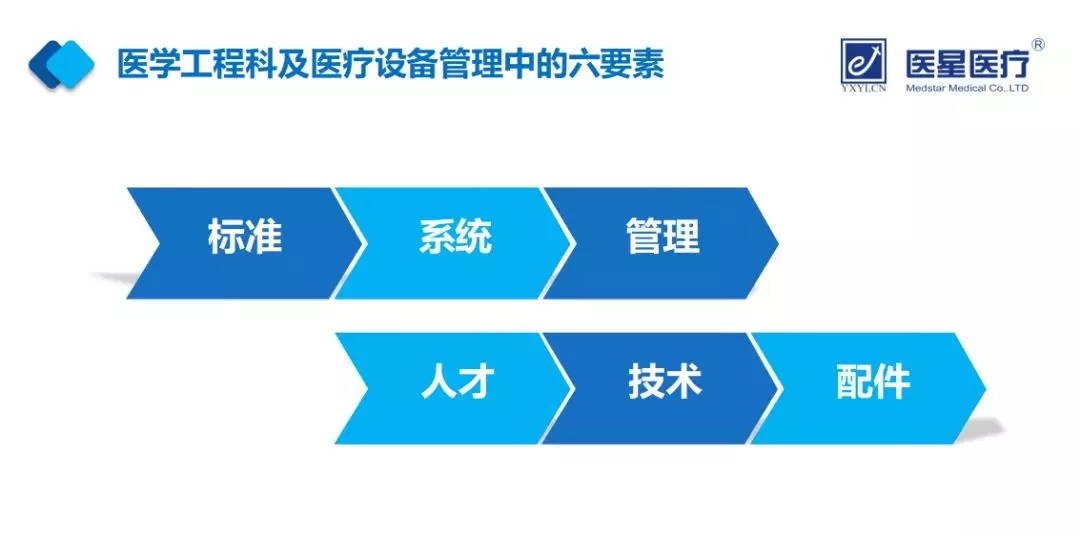 医学工程科及医疗设备管理中的六要素

YXYLCN 医星医疗®
Medstar Medical Co.,LTD

标准
系统
管理

人才
技术
配件